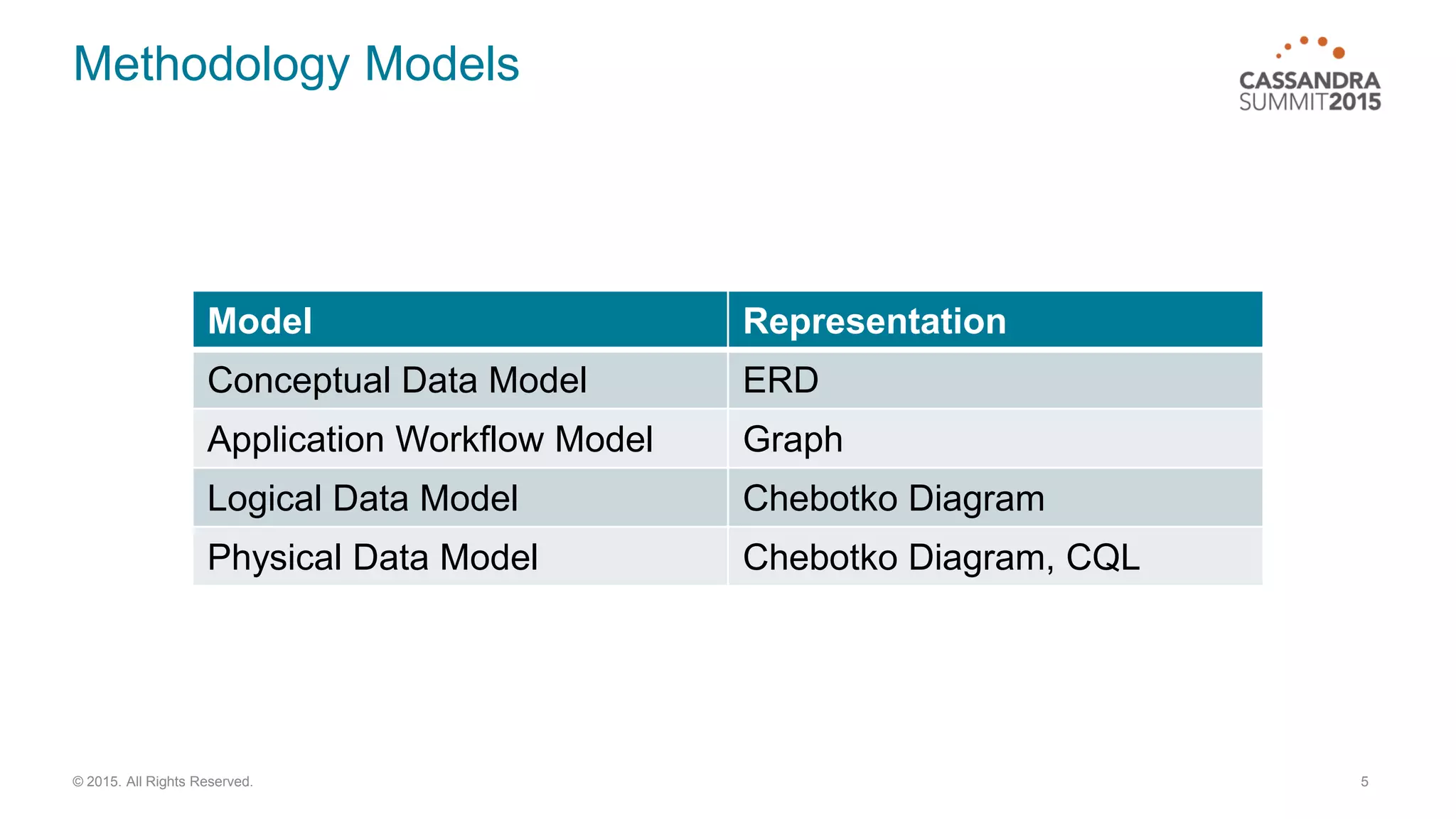 Methodology Models

CASSANDRA SUMMIT2015

| Model | Representation |
|---|---|
| Conceptual Data Model | ERD |
| Application Workflow Model | Graph |
| Logical Data Model | Chebotko Diagram |
| Physical Data Model | Chebotko Diagram, CQL |

© 2015. All Rights Reserved.

5